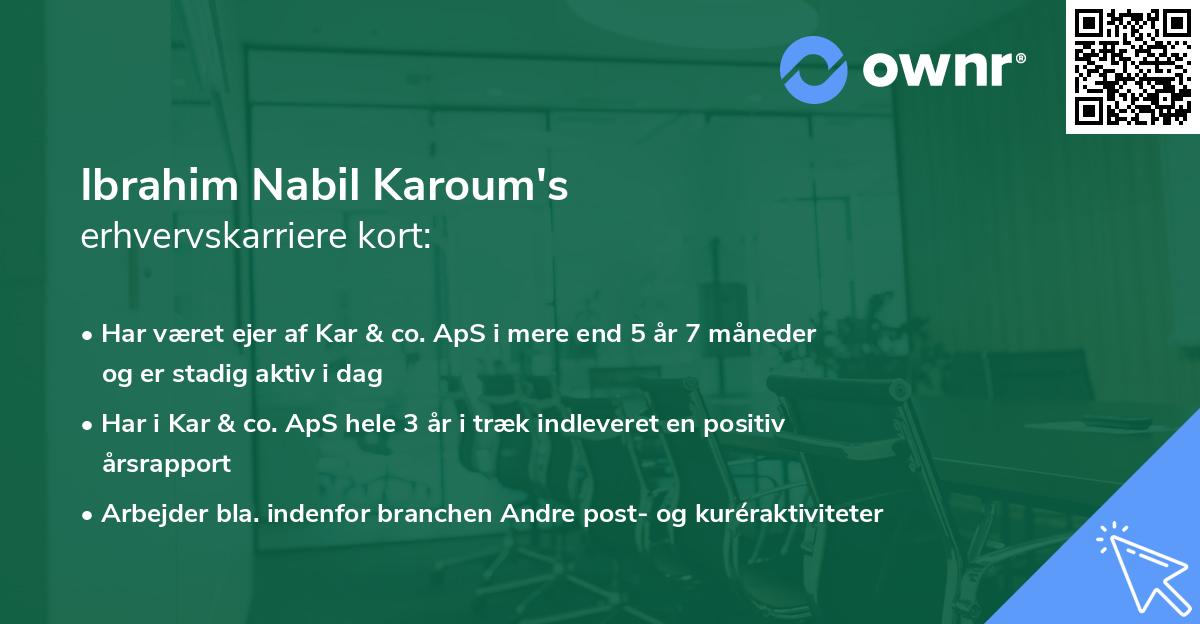 ownr®

Ibrahim Nabil Karoum's
erhvervskarriere kort:

• Har været ejer af Kar & co. ApS i mere end 5 år 7 måneder og er stadig aktiv i dag
• Har i Kar & co. ApS hele 3 år i træk indleveret en positiv årsrapport
• Arbejder bla. indenfor branchen Andre post- og kuréraktiviteter